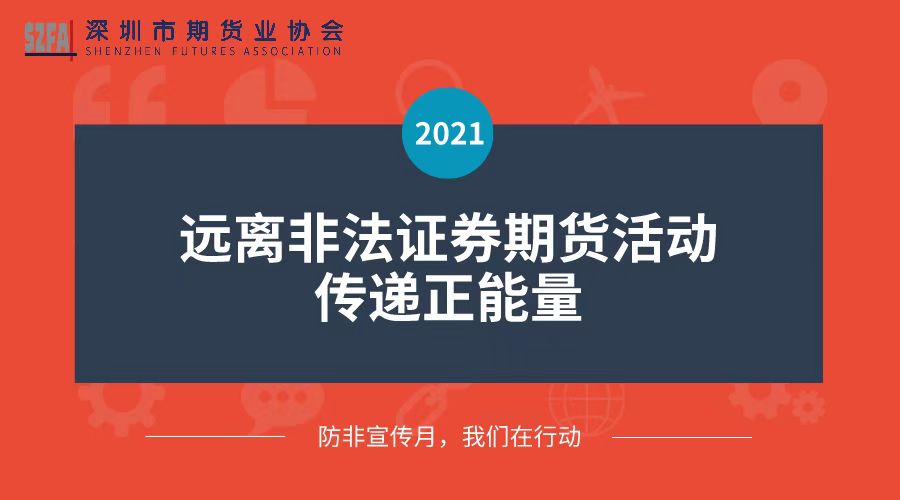 SZFA 深圳市期货业协会
SHENZHEN FUTURES ASSOCIATION

2021

远离非法证券期货活动
传递正能量

防非宣传月，我们在行动